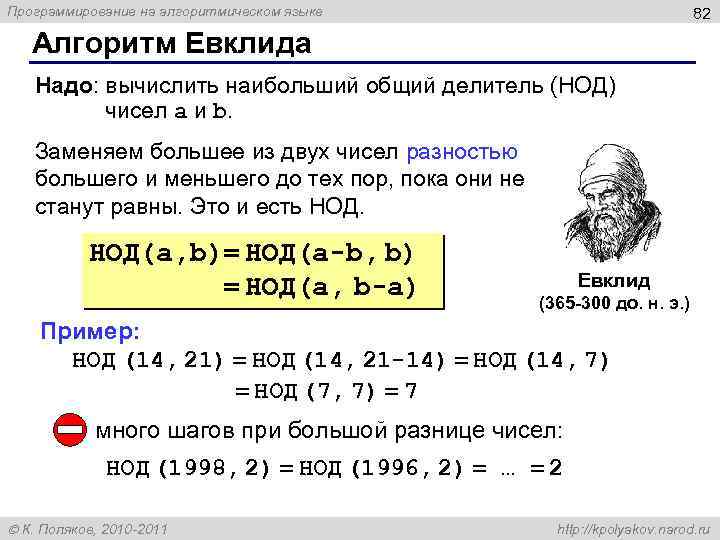 Программирование на алгоритмическом языке

82

Алгоритм Евклида

Надо: вычислить наибольший общий делитель (НОД) чисел a и b.

Заменяем большее из двух чисел разностью большего и меньшего до тех пор, пока они не станут равны. Это и есть НОД.

НОД(a,b)= НОД(a-b, b)
= НОД(a, b-a)

Евклид
(365-300 до. н. э.)

Пример:
НОД (14, 21) = НОД (14, 21-14) = НОД (14, 7)
= НОД (7, 7) = 7

много шагов при большой разнице чисел:
НОД (1998, 2) = НОД (1996, 2) = … = 2

© К. Поляков, 2010-2011

http://kpolyakov.narod.ru